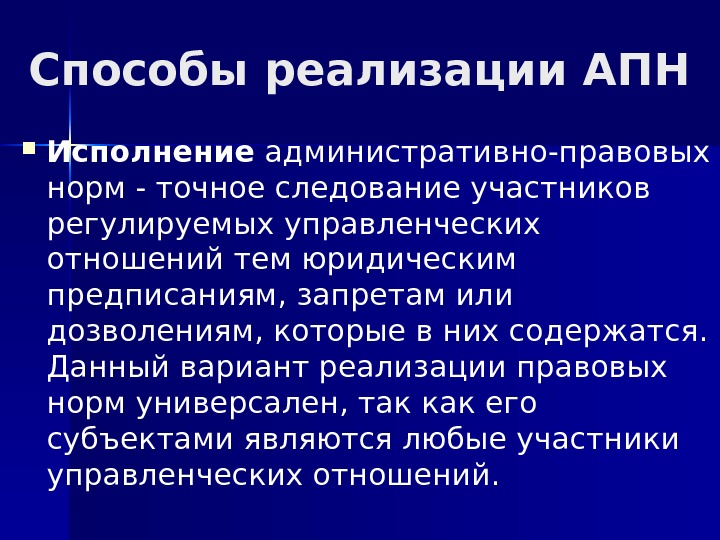 Способы реализации АПН

Исполнение административно-правовых норм - точное следование участников регулируемых управленческих отношений тем юридическим предписаниям, запретам или дозволениям, которые в них содержатся. Данный вариант реализации правовых норм универсален, так как его субъектами являются любые участники управленческих отношений.